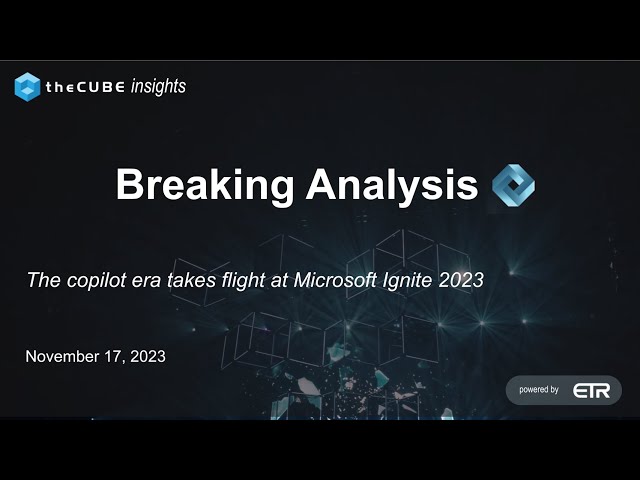 theCUBE insights

Breaking Analysis

The copilot era takes flight at Microsoft Ignite 2023

November 17, 2023

powered by ETR